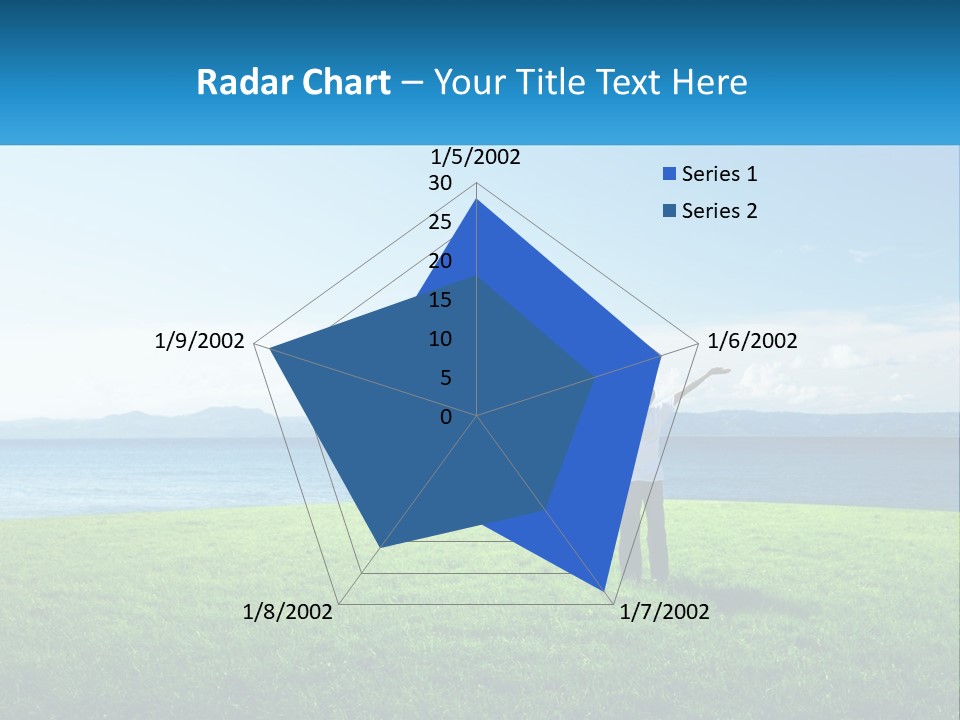 Radar Chart – Your Title Text Here

1/5/2002
30
25
20
15
10
5
0
1/6/2002
1/7/2002
1/8/2002
1/9/2002

Series 1
Series 2